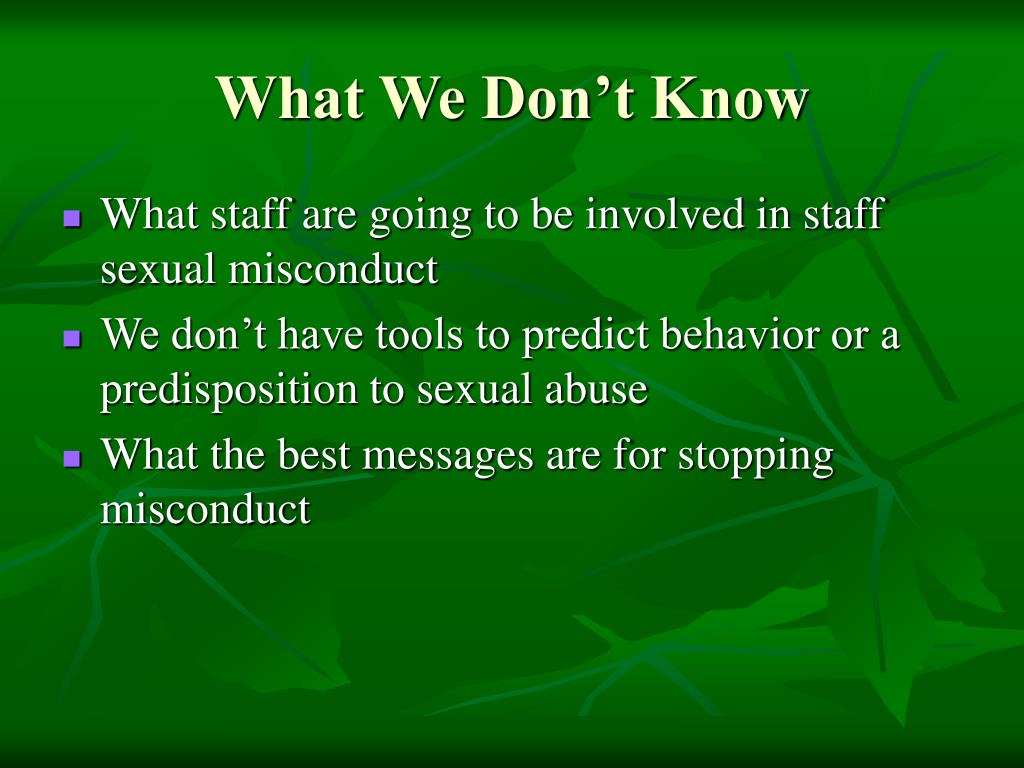 What We Don’t Know

- What staff are going to be involved in staff sexual misconduct
- We don’t have tools to predict behavior or a predisposition to sexual abuse
- What the best messages are for stopping misconduct